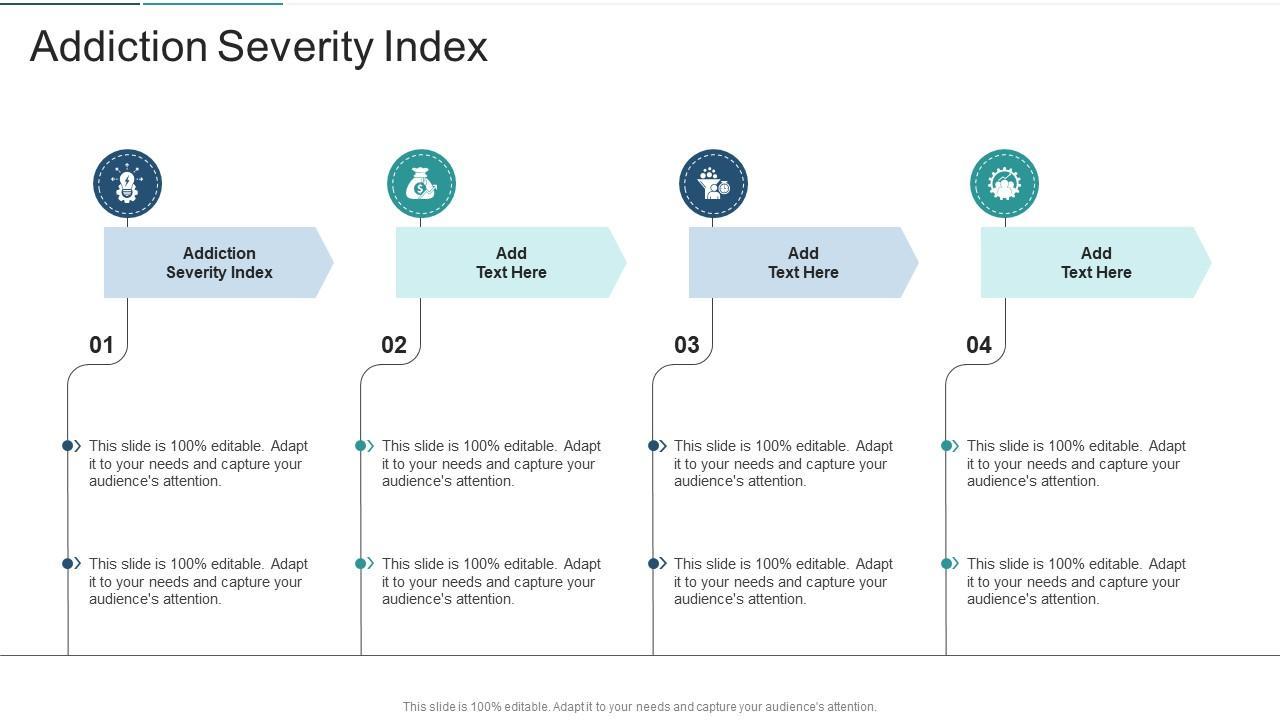 Addiction Severity Index

Addiction Severity Index

01

This slide is 100% editable. Adapt it to your needs and capture your audience's attention.

This slide is 100% editable. Adapt it to your needs and capture your audience's attention.

Add Text Here

02

This slide is 100% editable. Adapt it to your needs and capture your audience's attention.

This slide is 100% editable. Adapt it to your needs and capture your audience's attention.

Add Text Here

03

This slide is 100% editable. Adapt it to your needs and capture your audience's attention.

This slide is 100% editable. Adapt it to your needs and capture your audience's attention.

Add Text Here

04

This slide is 100% editable. Adapt it to your needs and capture your audience's attention.

This slide is 100% editable. Adapt it to your needs and capture your audience's attention.

This slide is 100% editable. Adapt it to your needs and capture your audience's attention.